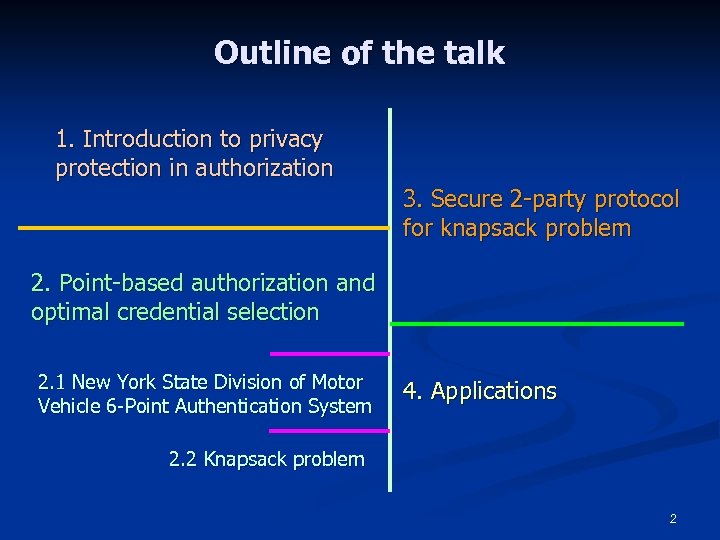 Outline of the talk

1. Introduction to privacy protection in authorization

2. Point-based authorization and optimal credential selection

2.1 New York State Division of Motor Vehicle 6-Point Authentication System

2.2 Knapsack problem

3. Secure 2-party protocol for knapsack problem

4. Applications

2